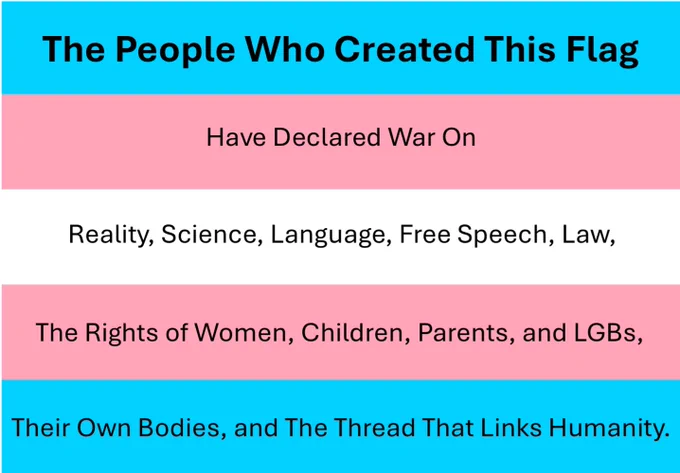 The People Who Created This Flag

Have Declared War On

Reality, Science, Language, Free Speech, Law,

The Rights of Women, Children, Parents, and LGBs,

Their Own Bodies, and The Thread That Links Humanity.